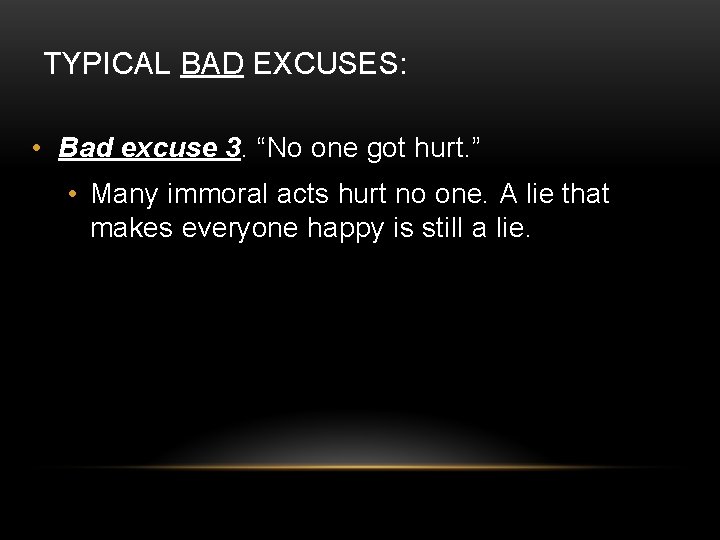 TYPICAL BAD EXCUSES:

• Bad excuse 3. “No one got hurt.”

• Many immoral acts hurt no one. A lie that makes everyone happy is still a lie.